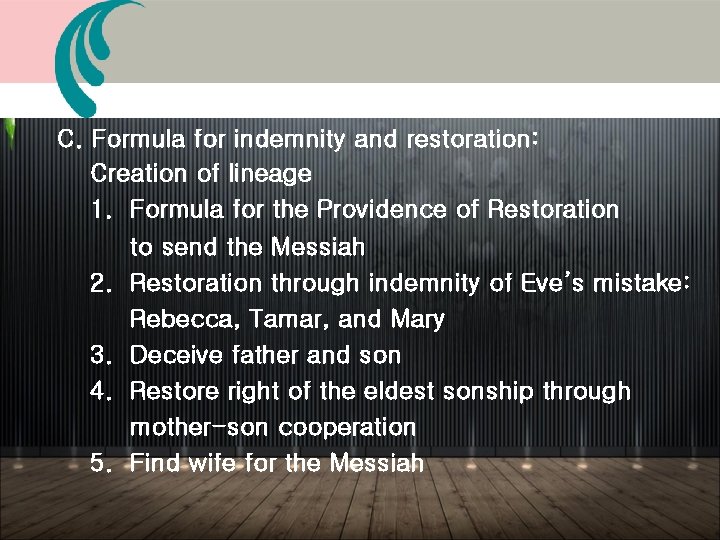 C. Formula for indemnity and restoration:
Creation of lineage

1. Formula for the Providence of Restoration to send the Messiah
2. Restoration through indemnity of Eve's mistake: Rebecca, Tamar, and Mary
3. Deceive father and son
4. Restore right of the eldest sonship through mother-son cooperation
5. Find wife for the Messiah